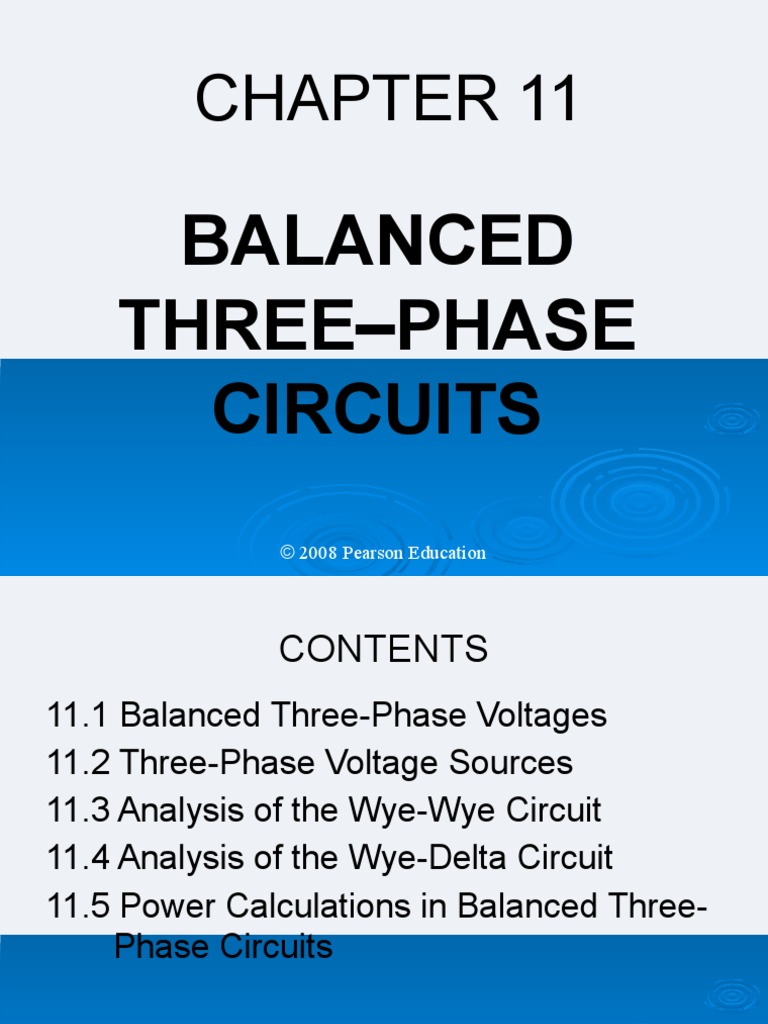 CHAPTER 11

BALANCED THREE–PHASE CIRCUITS

© 2008 Pearson Education

CONTENTS

11.1 Balanced Three-Phase Voltages
11.2 Three-Phase Voltage Sources
11.3 Analysis of the Wye-Wye Circuit
11.4 Analysis of the Wye-Delta Circuit
11.5 Power Calculations in Balanced Three-Phase Circuits